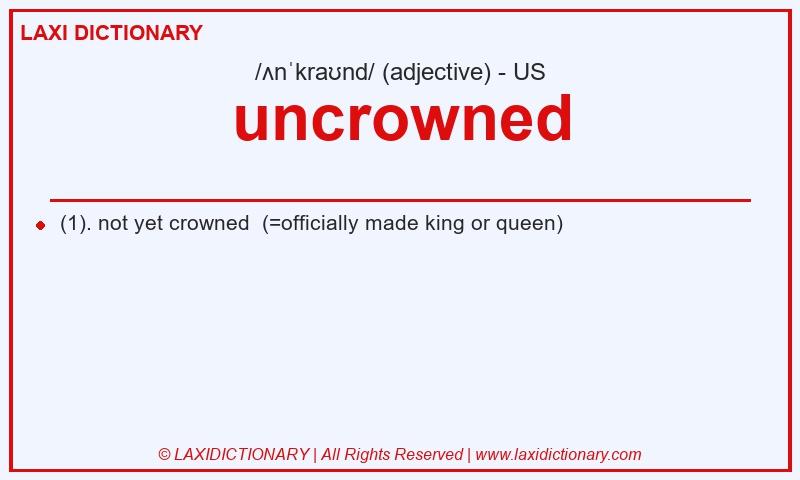 LAXI DICTIONARY

/ʌnˈkraʊnd/ (adjective) - US

uncrowned

(1). not yet crowned (=officially made king or queen)

© LAXIDICTIONARY | All Rights Reserved | www.laxidictionary.com